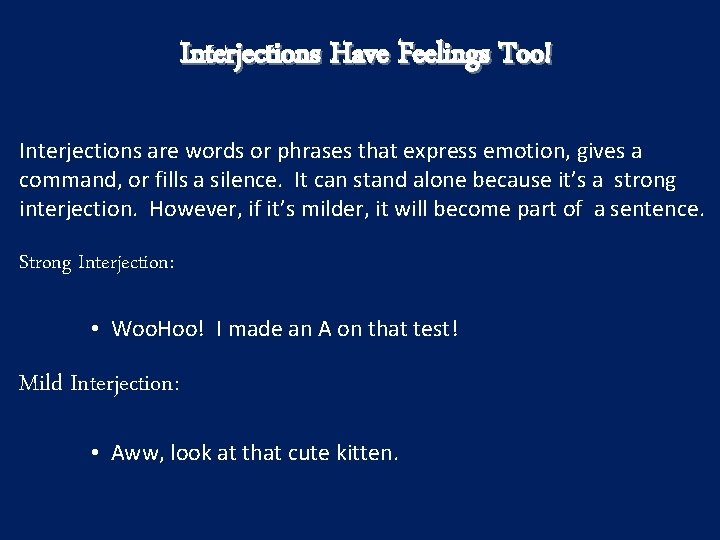 Interjections Have Feelings Too!

Interjections are words or phrases that express emotion, gives a command, or fills a silence. It can stand alone because it's a strong interjection. However, if it's milder, it will become part of a sentence.

Strong Interjection:

• WooHoo! I made an A on that test!

Mild Interjection:

• Aww, look at that cute kitten.